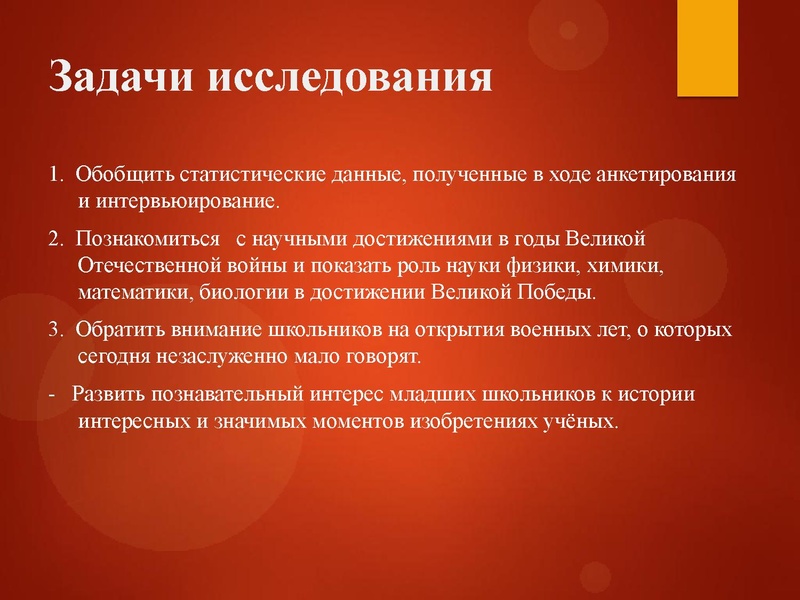 Задачи исследования

1. Обобщить статистические данные, полученные в ходе анкетирования и интервьюирование.

2. Познакомиться  с научными достижениями в годы Великой Отечественной войны и показать роль науки физики, химики, математики, биологии в достижении Великой Победы.

3. Обратить внимание школьников на открытия военных лет, о которых сегодня незаслуженно мало говорят.

- Развить познавательный интерес младших школьников к истории интересных и значимых моментов изобретениях учёных.